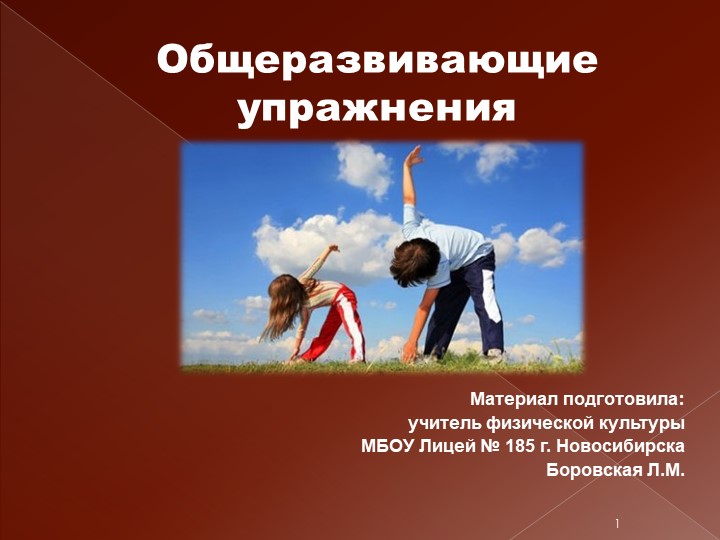 Общеразвивающие упражнения

Материал подготовила:
учитель физической культуры
МБОУ Лицей № 185 г. Новосибирска
Боровская Л.М.

1